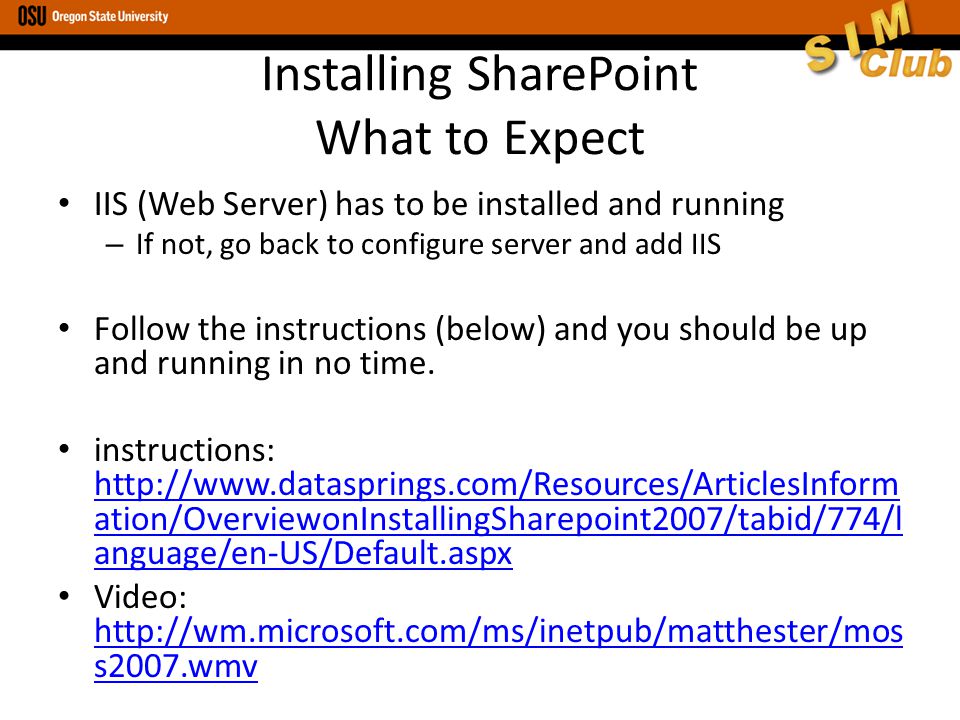 OSU Oregon State University

SIM Club

Installing SharePoint
What to Expect

• IIS (Web Server) has to be installed and running
– If not, go back to configure server and add IIS

• Follow the instructions (below) and you should be up and running in no time.

• instructions: http://www.datasprings.com/Resources/ArticlesInformation/OverviewonInstallingSharepoint2007/tabid/774/language/en-US/Default.aspx

• Video: http://wm.microsoft.com/ms/inetpub/matthester/moss2007.wmv